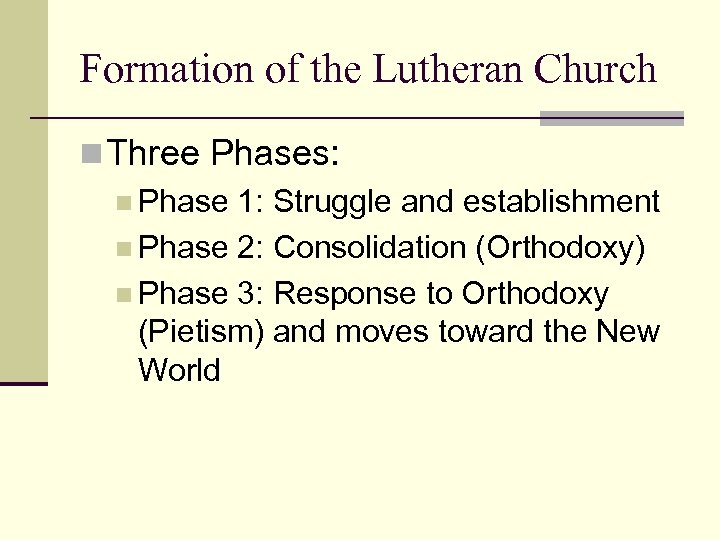 Formation of the Lutheran Church

Three Phases:

Phase 1: Struggle and establishment

Phase 2: Consolidation (Orthodoxy)

Phase 3: Response to Orthodoxy (Pietism) and moves toward the New World